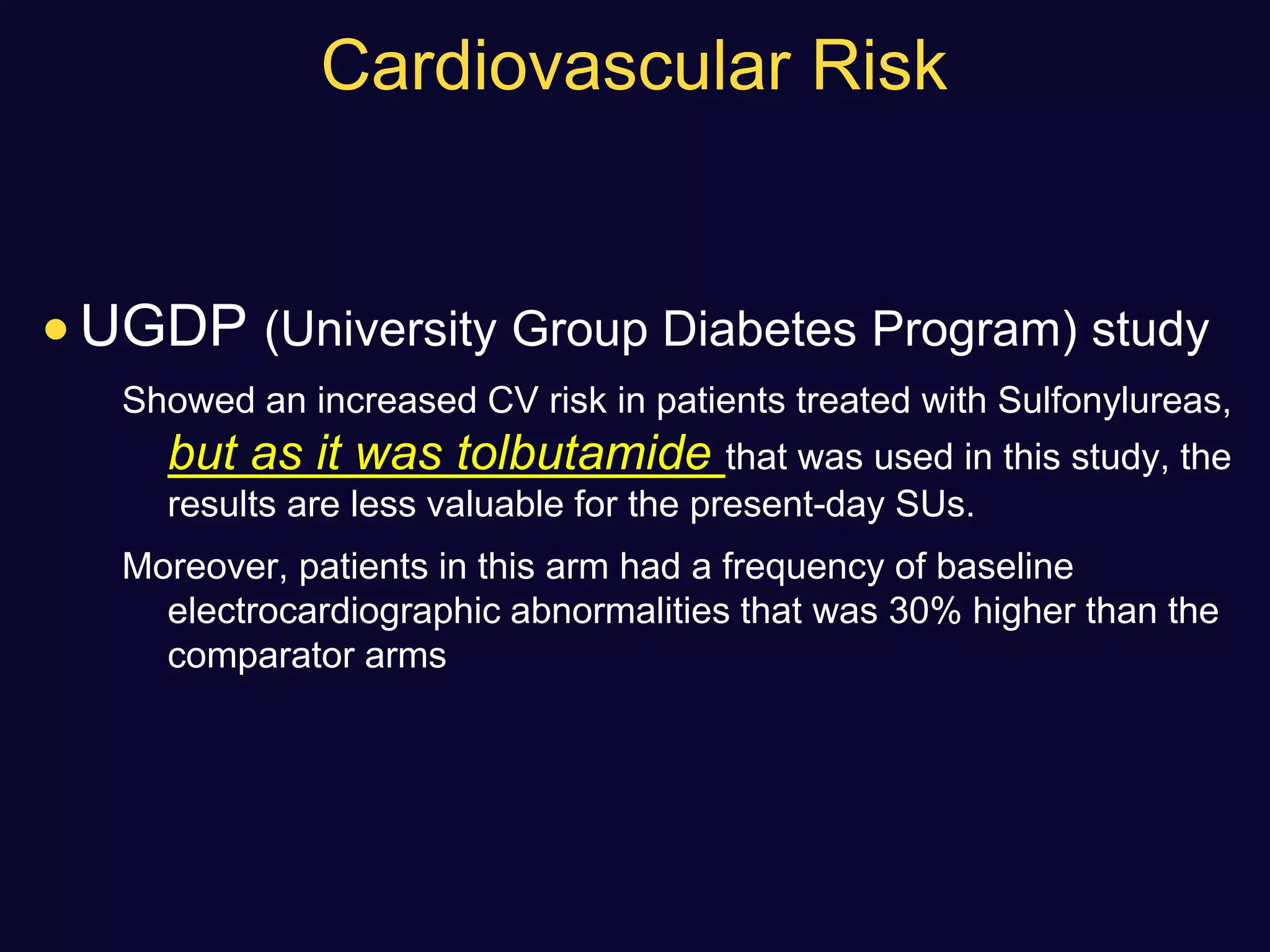 Cardiovascular Risk

• UGDP (University Group Diabetes Program) study

Showed an increased CV risk in patients treated with Sulfonylureas, but as it was tolbutamide that was used in this study, the results are less valuable for the present-day SUs.

Moreover, patients in this arm had a frequency of baseline electrocardiographic abnormalities that was 30% higher than the comparator arms